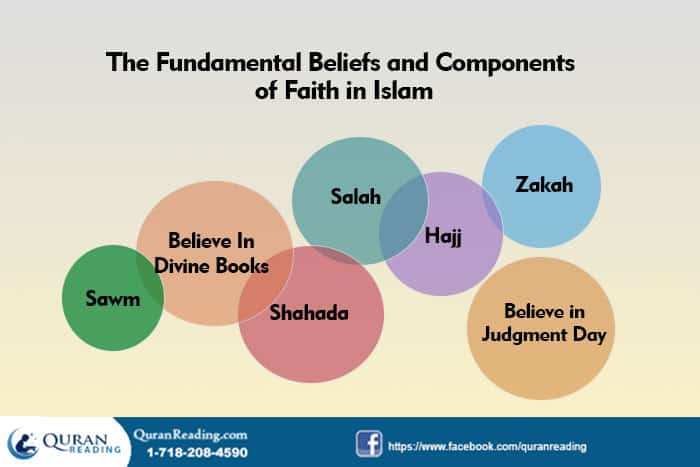 The Fundamental Beliefs and Components of Faith in Islam

Salah

Zakah

Believe In Divine Books

Hajj

Sawm

Shahada

Believe in Judgment Day

QURAN READING

QuranReading.com
1-718-208-4590

https://www.facebook.com/quranreading